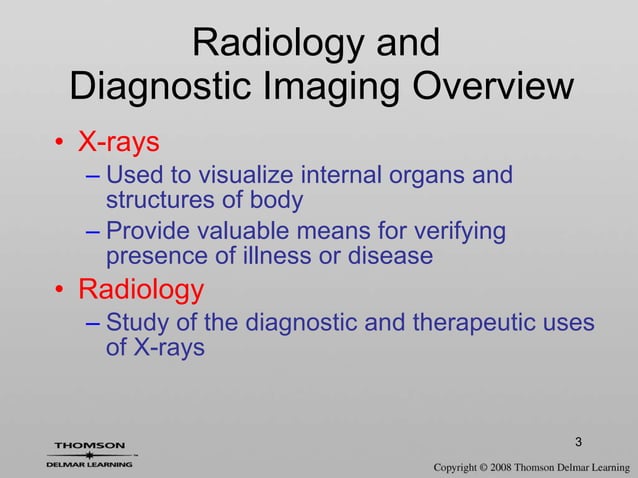 Radiology and Diagnostic Imaging Overview

• X-rays
– Used to visualize internal organs and structures of body
– Provide valuable means for verifying presence of illness or disease

• Radiology
– Study of the diagnostic and therapeutic uses of X-rays

THOMSON
DELMAR LEARNING

3

Copyright © 2008 Thomson Delmar Learning